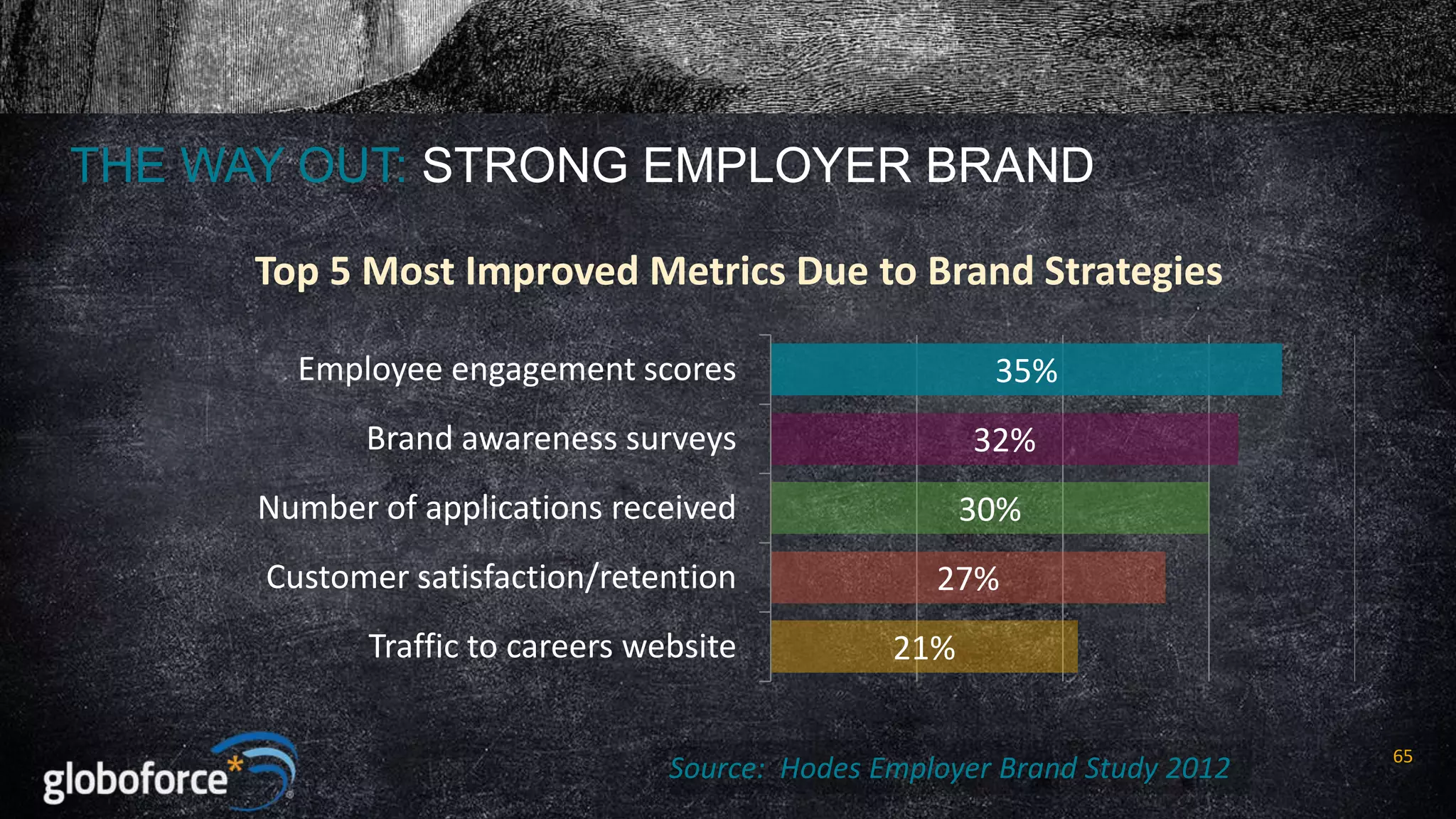 THE WAY OUT: STRONG EMPLOYER BRAND

Top 5 Most Improved Metrics Due to Brand Strategies

Employee engagement scores 35%
Brand awareness surveys 32%
Number of applications received 30%
Customer satisfaction/retention 27%
Traffic to careers website 21%

globoforce*

Source: Hodes Employer Brand Study 2012

65